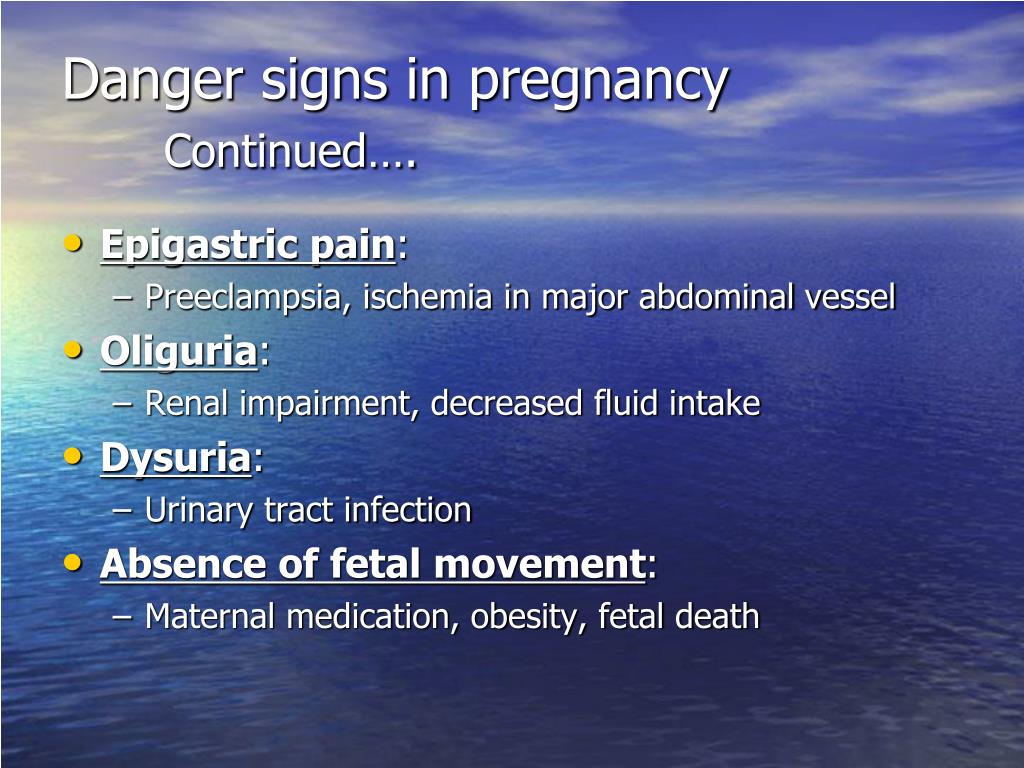 Danger signs in pregnancy
Continued….

• Epigastric pain:
– Preeclampsia, ischemia in major abdominal vessel
• Oliguria:
– Renal impairment, decreased fluid intake
• Dysuria:
– Urinary tract infection
• Absence of fetal movement:
– Maternal medication, obesity, fetal death